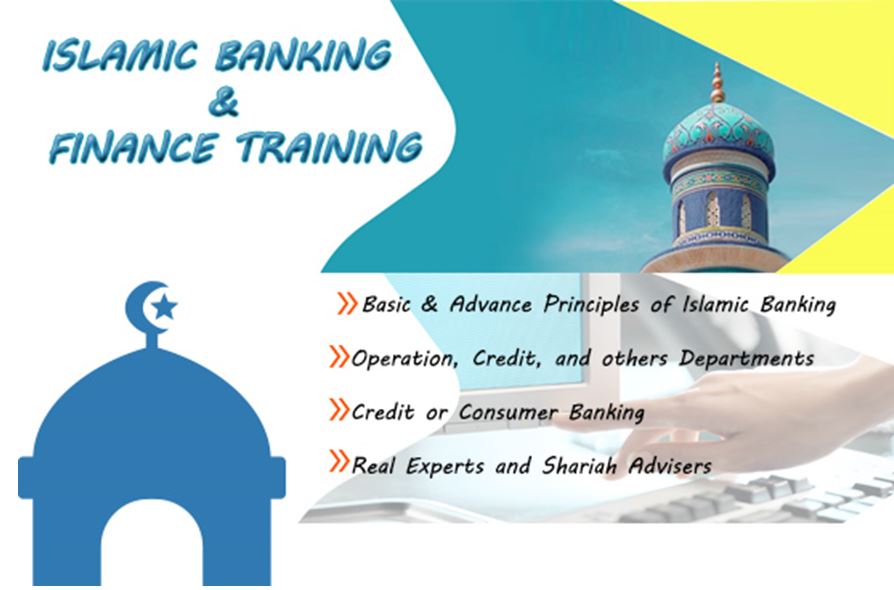 ISLAMIC BANKING
&
FINANCE TRAINING

» Basic & Advance Principles of Islamic Banking

» Operation, Credit, and others Departments

» Credit or Consumer Banking

» Real Experts and Shariah Advisers